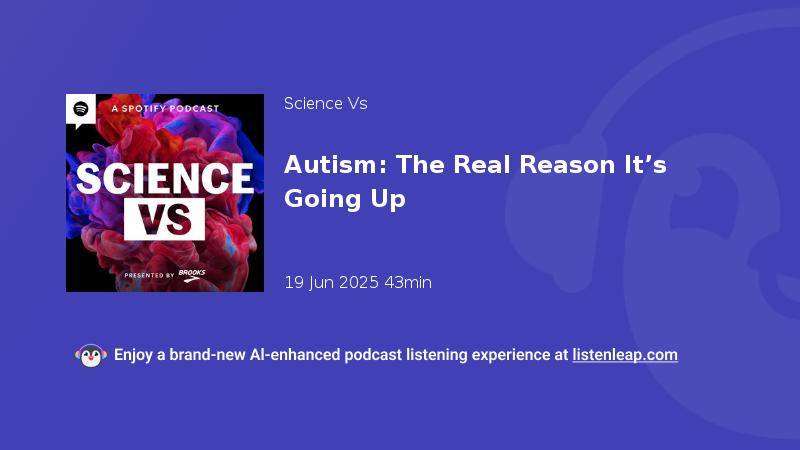 A SPOTIFY PODCAST

SCIENCE VS

PRESENTED BY BROOKS

Science Vs

Autism: The Real Reason It’s Going Up

19 Jun 2025 43min

Enjoy a brand-new AI-enhanced podcast listening experience at listenleap.com